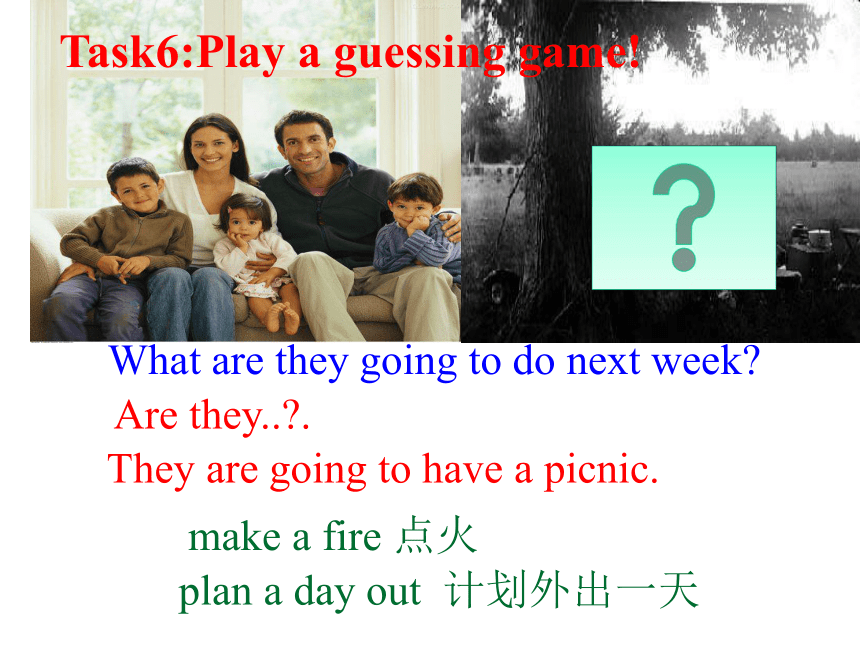 Task6:Play a guessing game!

?

What are they going to do next week?

Are they..?.

They are going to have a picnic.

make a fire 点火

plan a day out 计划外出一天